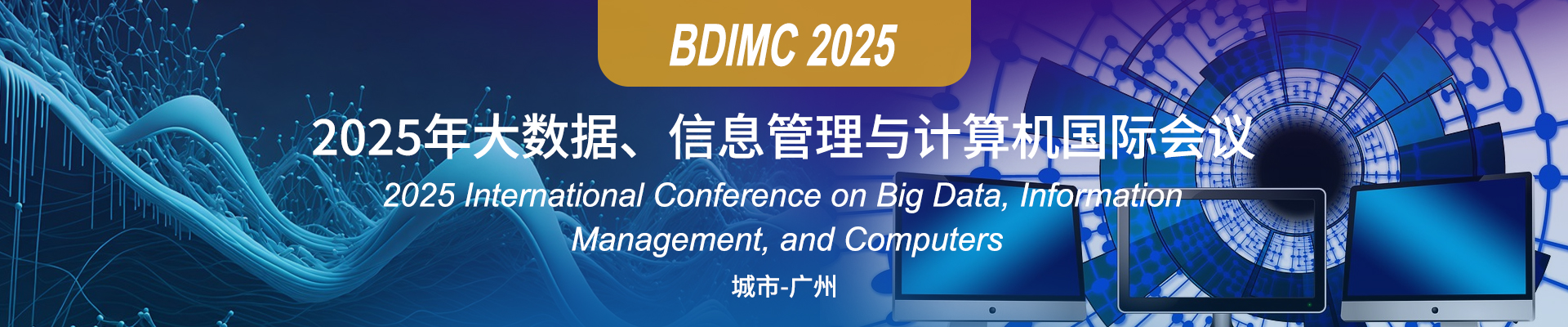 BDIMC 2025

2025年大数据、信息管理与计算机国际会议

2025 International Conference on Big Data, Information Management, and Computers

城市-广州